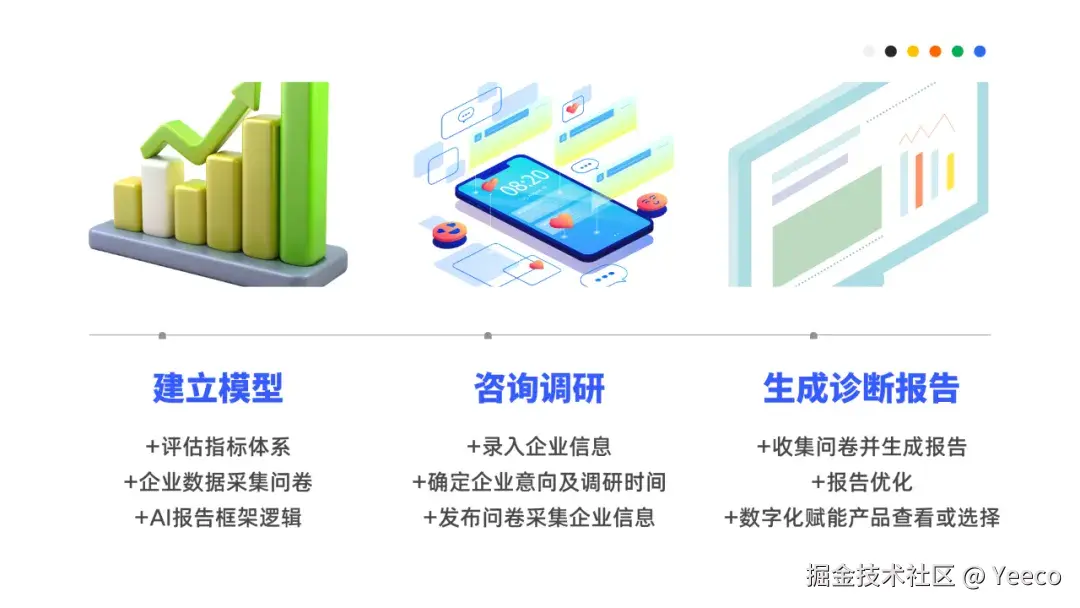 08:20

建立模型

+评估指标体系
+企业数据采集问卷
+AI报告框架逻辑

咨询调研

+录入企业信息
+确定企业意向及调研时间
+发布问卷采集企业信息

生成诊断报告

+收集问卷并生成报告
+报告优化
+数字化赋能产品查看或选择

掘金技术社区 @ Yeeco